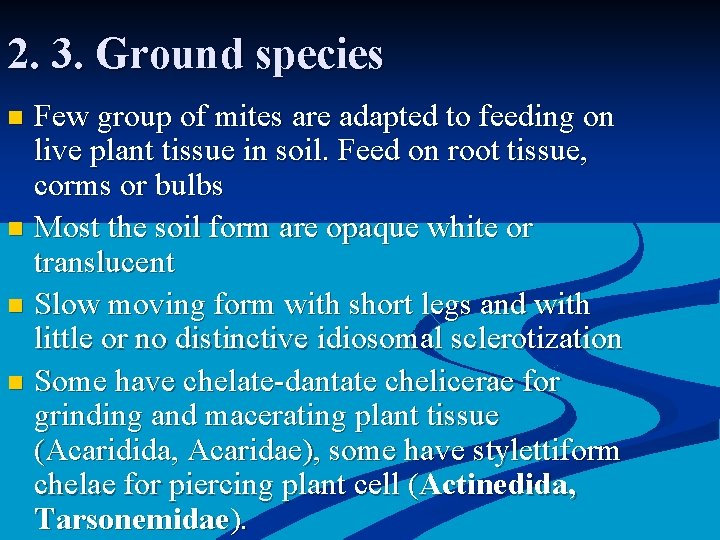 2. 3. Ground species

Few group of mites are adapted to feeding on live plant tissue in soil. Feed on root tissue, corms or bulbs

Most the soil form are opaque white or translucent

Slow moving form with short legs and with little or no distinctive idiosomal sclerotization

Some have chelate-dantate chelicerae for grinding and macerating plant tissue (Acaridida, Acaridae), some have stylettiform chelae for piercing plant cell (Actinedida, Tarsonemidae).